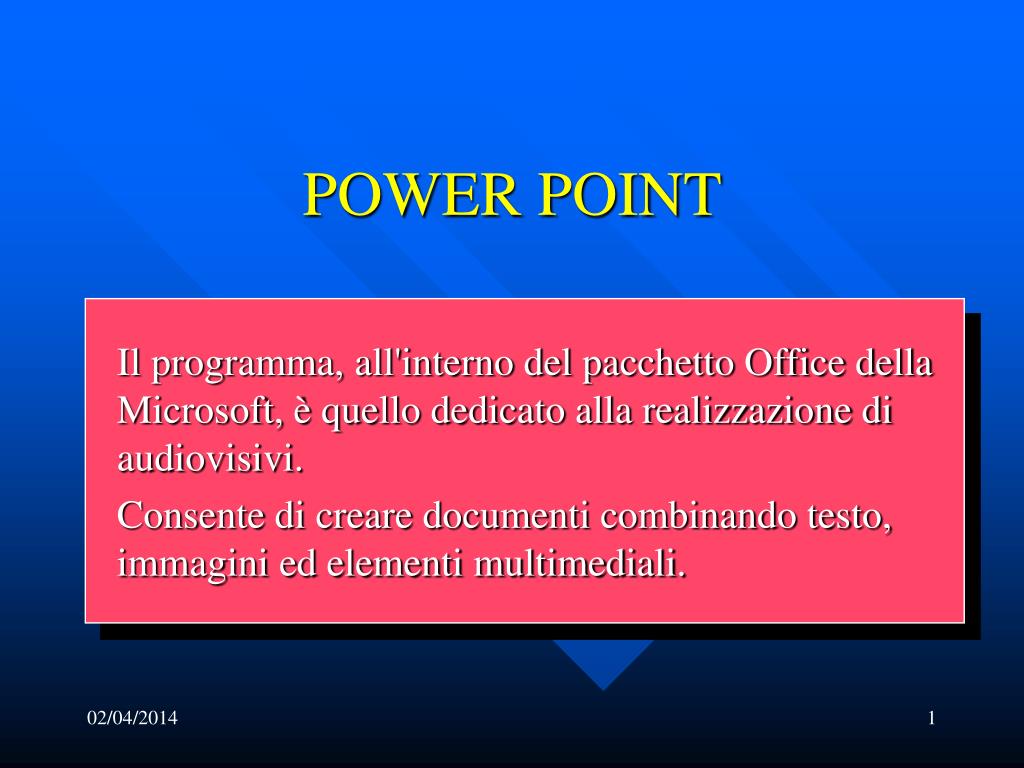 POWER POINT

Il programma, all'interno del pacchetto Office della Microsoft, è quello dedicato alla realizzazione di audiovisivi.

Consente di creare documenti combinando testo, immagini ed elementi multimediali.

02/04/2014

1